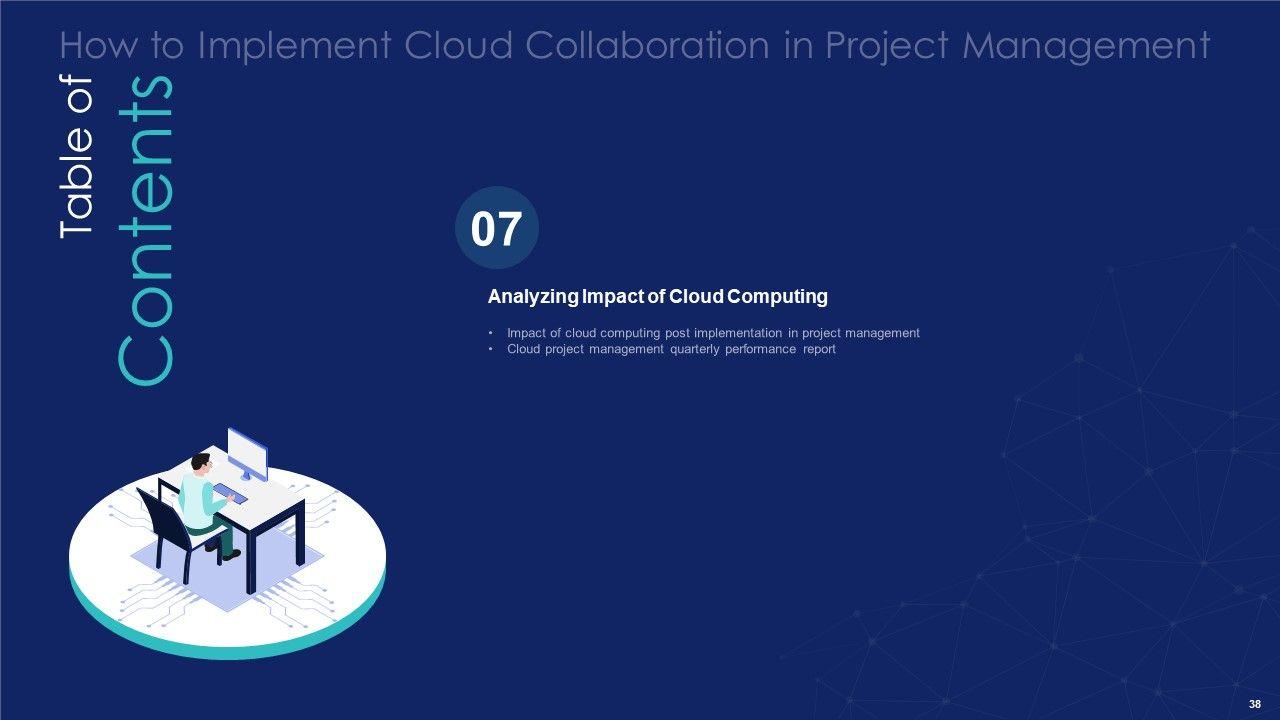 How to Implement Cloud Collaboration in Project Management

Table of Contents

07

Analyzing Impact of Cloud Computing

• Impact of cloud computing post implementation in project management
• Cloud project management quarterly performance report

38